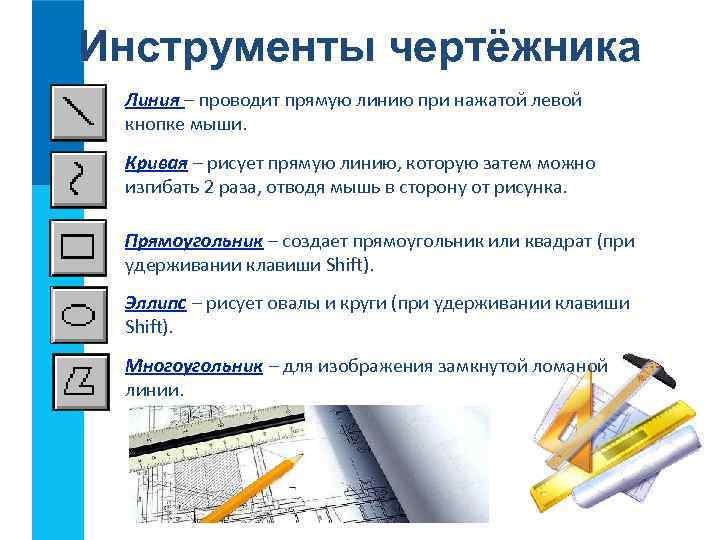 Инструменты чертёжника

Линия – проводит прямую линию при нажатой левой кнопке мыши.

Кривая – рисует прямую линию, которую затем можно изгибать 2 раза, отводя мышь в сторону от рисунка.

Прямоугольник – создает прямоугольник или квадрат (при удерживании клавиши Shift).

Эллипс – рисует овалы и круги (при удерживании клавиши Shift).

Многоугольник – для изображения замкнутой ломаной линии.